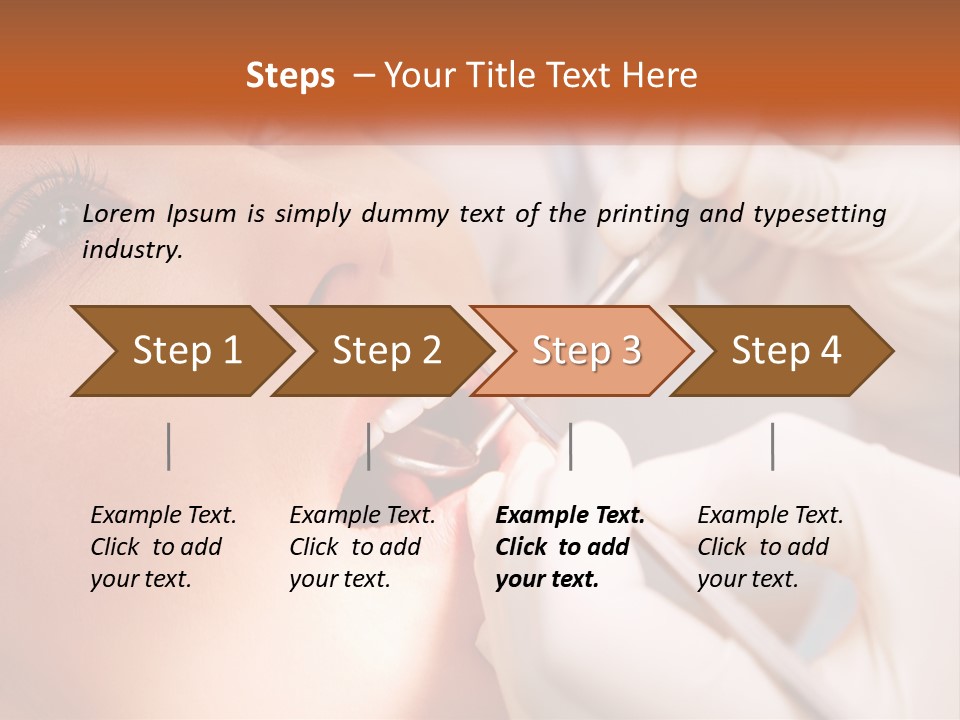 Steps – Your Title Text Here

Lorem Ipsum is simply dummy text of the printing and typesetting industry.

Step 1

Step 2

Step 3

Step 4

Example Text. Click to add your text.

Example Text. Click to add your text.

Example Text. Click to add your text.

Example Text. Click to add your text.